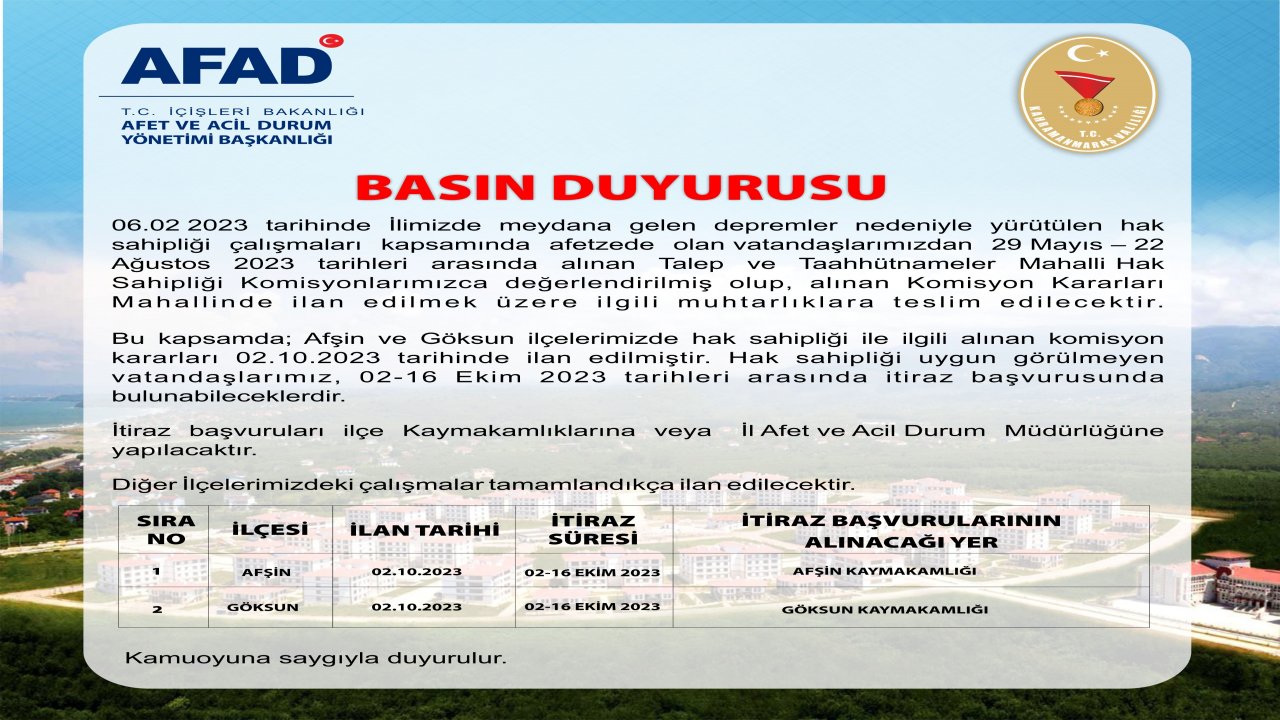 AFAD
T.C. İÇİŞLERİ BAKANLIĞI
AFET VE ACİL DURUM YÖNETİMİ BAŞKANLIĞI

T.C.
KAHRAMANMARAŞ VALİLİĞİ

BASIN DUYURUSU

06.02 2023 tarihinde İlimizde meydana gelen depremler nedeniyle yürütülen hak sahipliği çalışmaları kapsamında afetzede olan vatandaşlarımızdan 29 Mayıs – 22 Ağustos 2023 tarihleri arasında alınan Talep ve Taahhütnameler Mahalli Hak Sahipliği Komisyonlarımızca değerlendirilmiş olup, alınan Komisyon Kararları Mahallinde ilan edilmek üzere ilgili muhtarlıklara teslim edilecektir.

Bu kapsamda; Afşin ve Göksun ilçelerimizde hak sahipliği ile ilgili alınan komisyon kararları 02.10.2023 tarihinde ilan edilmiştir. Hak sahipliği uygun görülmeyen vatandaşlarımız, 02-16 Ekim 2023 tarihleri arasında itiraz başvurusunda bulunabileceklerdir.

İtiraz başvuruları ilçe Kaymakamlıklarına veya İl Afet ve Acil Durum Müdürlüğüne yapılacaktır.

Diğer İlçelerimizdeki çalışmalar tamamlandıkça ilan edilecektir.

| SIRA NO | İLÇESİ | İLAN TARİHİ | İTİRAZ SÜRESİ | İTİRAZ BAŞVURULARININ ALINACAĞI YER |
|---|---|---|---|---|
| 1 | AFŞİN | 02.10.2023 | 02-16 EKİM 2023 | AFŞİN KAYMAKAMLIĞI |
| 2 | GÖKSUN | 02.10.2023 | 02-16 EKİM 2023 | GÖKSUN KAYMAKAMLIĞI |

Kamuoyuna saygıyla duyurulur.